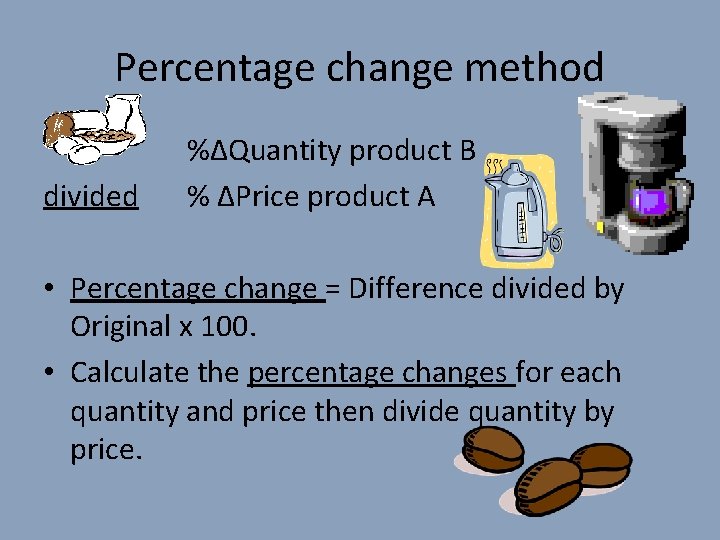 Percentage change method

%ΔQuantity product B

divided % ΔPrice product A

• Percentage change = Difference divided by Original x 100.

• Calculate the percentage changes for each quantity and price then divide quantity by price.